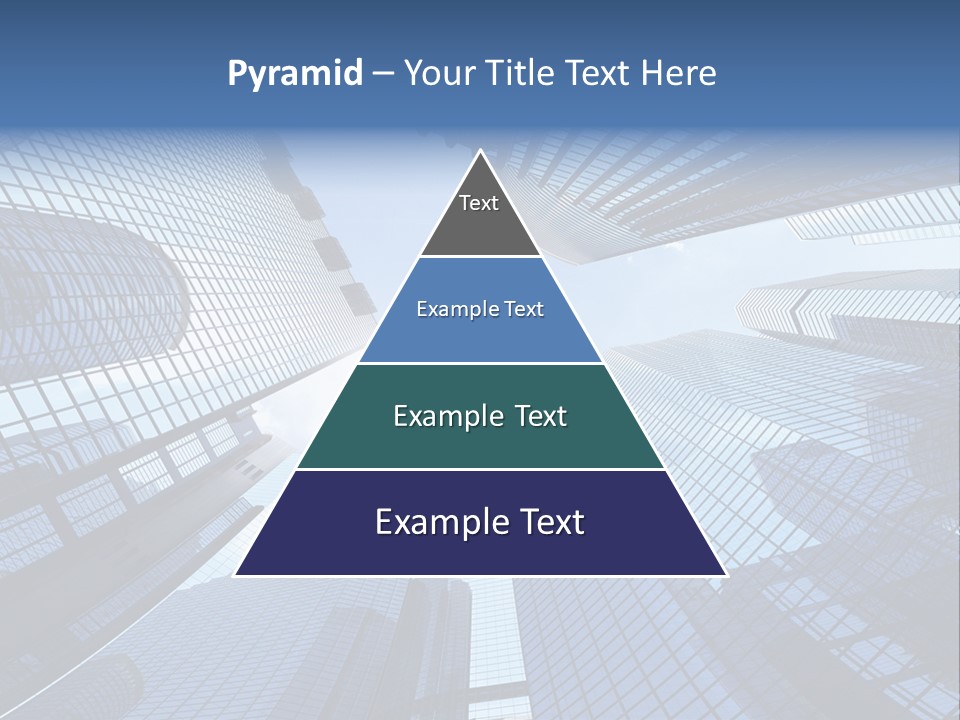 Pyramid – Your Title Text Here

Text

Example Text

Example Text

Example Text